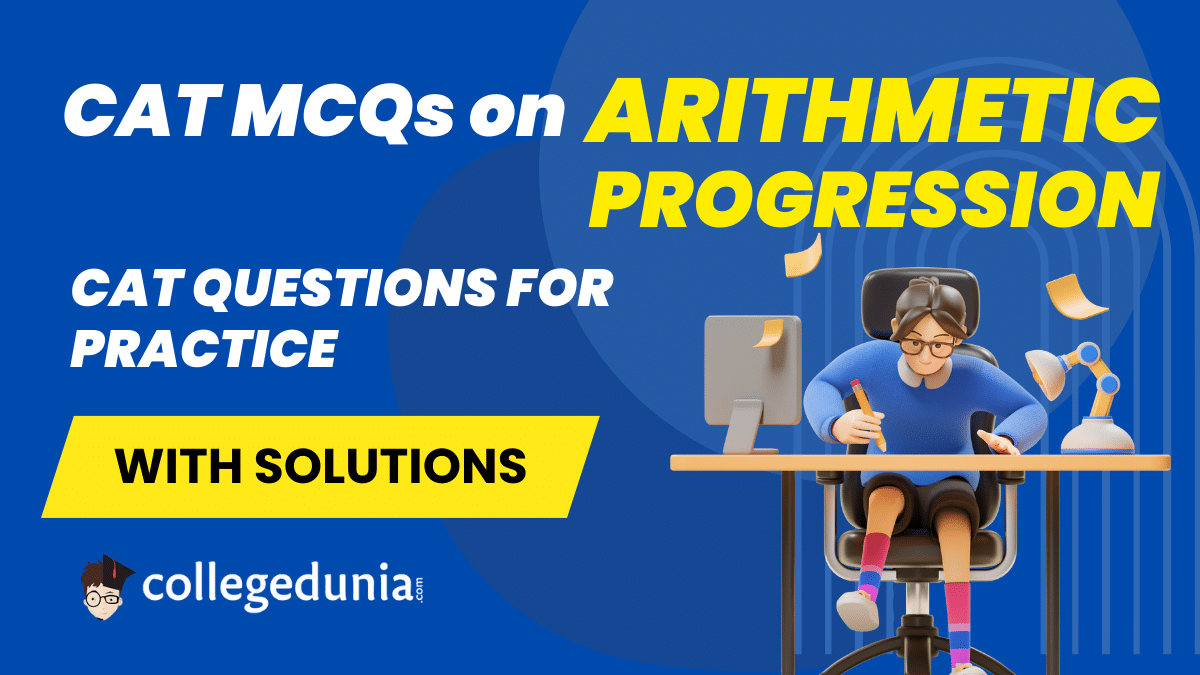 CAT MCQs on ARITHMETIC PROGRESSION

CAT QUESTIONS FOR PRACTICE

WITH SOLUTIONS

collegedunia.com